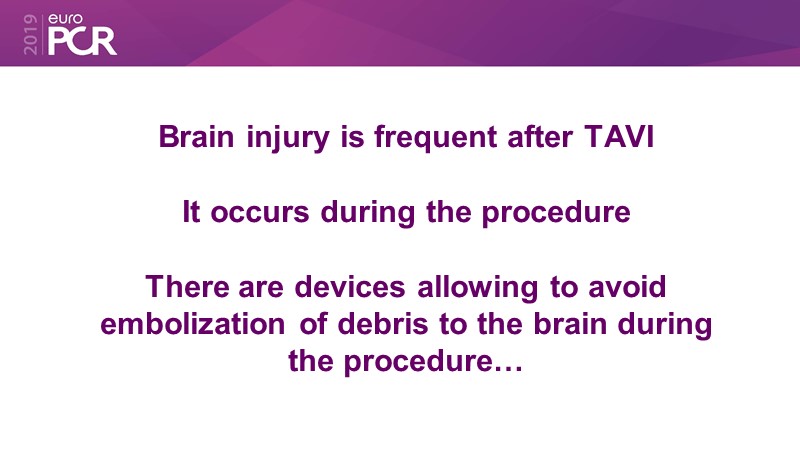 2019 euro PCR

Brain injury is frequent after TAVI

It occurs during the procedure

There are devices allowing to avoid embolization of debris to the brain during the procedure…